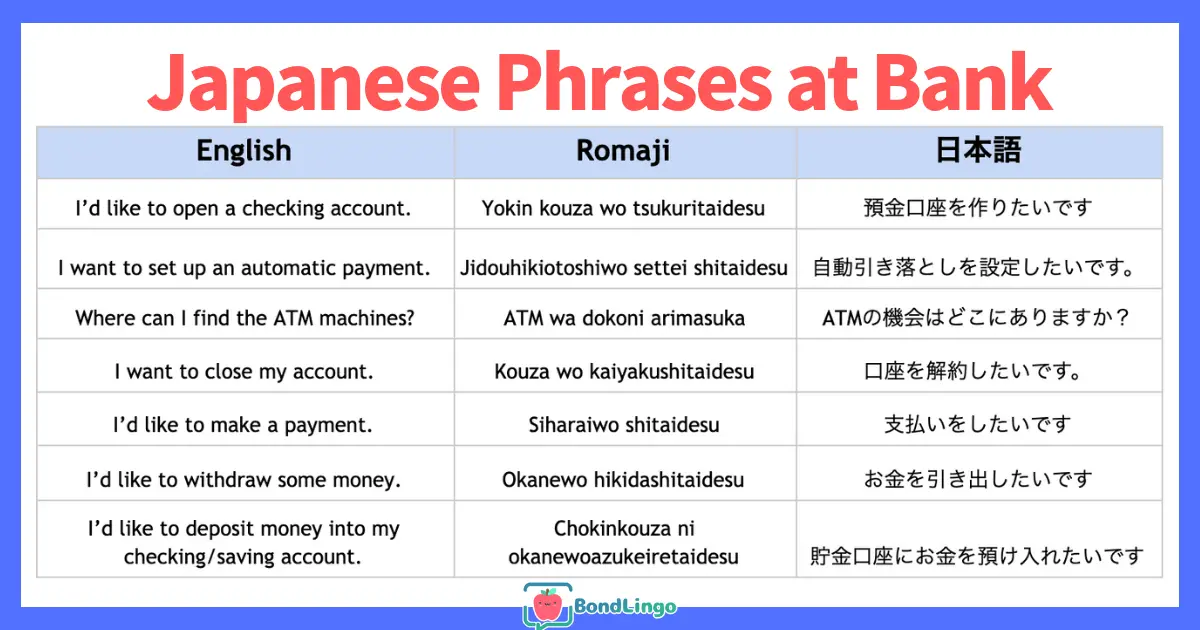 Japanese Phrases at Bank

| English | Romaji | 日本語 |
|---|---|---|
| I'd like to open a checking account. | Yokin kouza wo tsukuritaidesu | 預金口座を作りたいです |
| I want to set up an automatic payment. | Jidouhikiotoshiwo settei shitaidesu | 自動引き落としを設定したいです。 |
| Where can I find the ATM machines? | ATM wa dokoni arimasuka | ATMの機会はどこにありますか？ |
| I want to close my account. | Kouza wo kaiyakushitaidesu | 口座を解約したいです。 |
| I'd like to make a payment. | Siharaiwo shitaidesu | 支払いをしたいです |
| I'd like to withdraw some money. | Okanewo hikidashitaidesu | お金を引き出したいです |
| I'd like to deposit money into my checking/saving account. | Chokinkouza ni okanewoazukeiretaidesu | 貯金口座にお金を預け入れたいです |

BondLingo